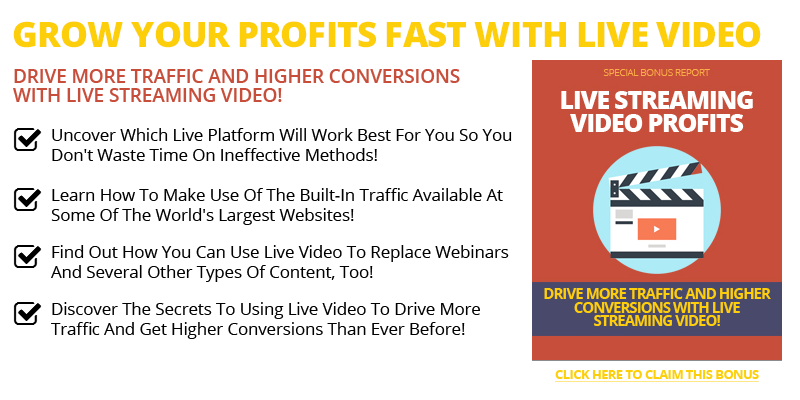 GROW YOUR PROFITS FAST WITH LIVE VIDEO

DRIVE MORE TRAFFIC AND HIGHER CONVERSIONS WITH LIVE STREAMING VIDEO!

Uncover Which Live Platform Will Work Best For You So You Don't Waste Time On Ineffective Methods!

Learn How To Make Use Of The Built-In Traffic Available At Some Of The World's Largest Websites!

Find Out How You Can Use Live Video To Replace Webinars And Several Other Types Of Content, Too!

Discover The Secrets To Using Live Video To Drive More Traffic And Get Higher Conversions Than Ever Before!

SPECIAL BONUS REPORT

LIVE STREAMING VIDEO PROFITS

DRIVE MORE TRAFFIC AND HIGHER CONVERSIONS WITH LIVE STREAMING VIDEO!

CLICK HERE TO CLAIM THIS BONUS